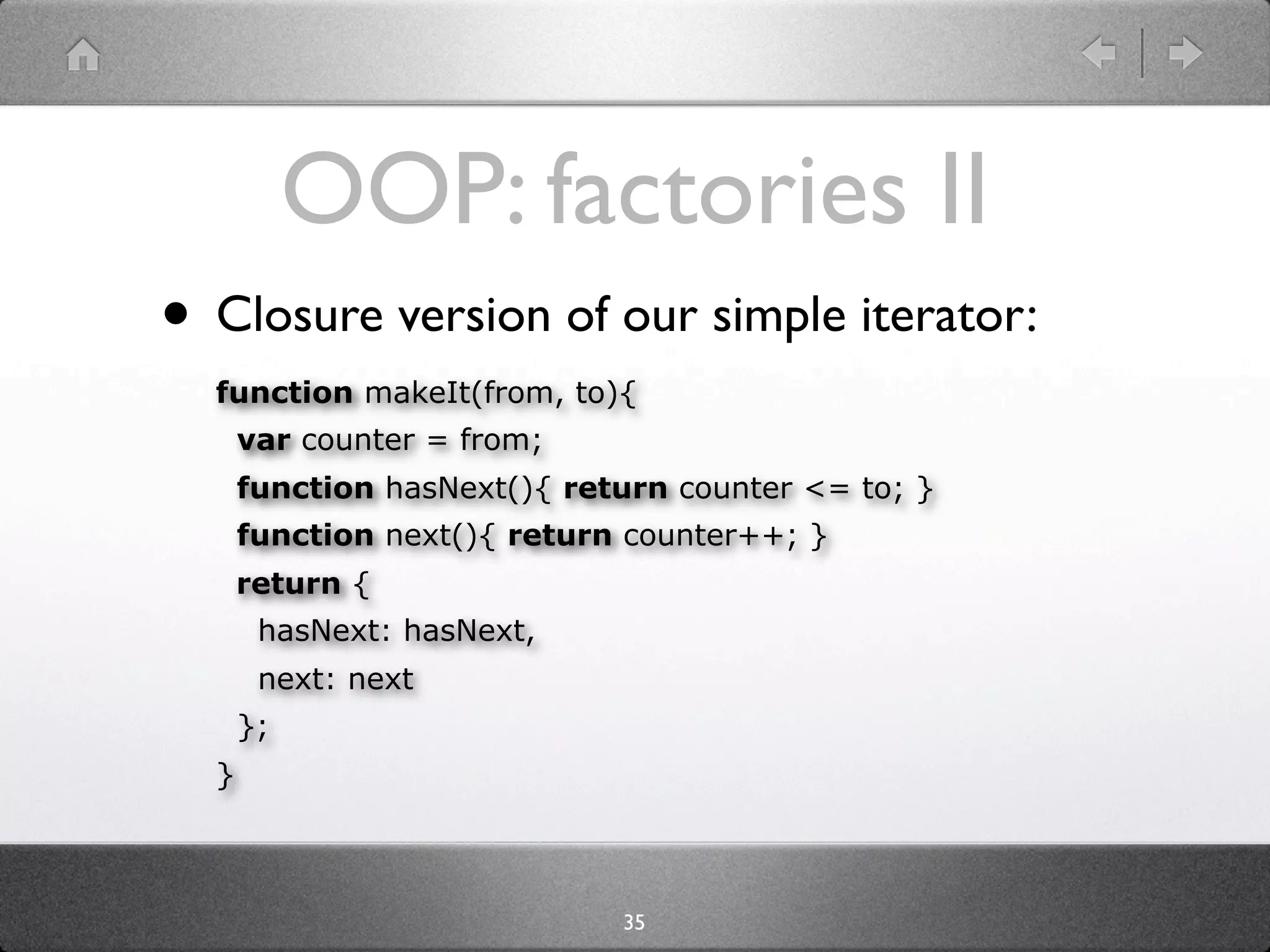 OOP: factories II

• Closure version of our simple iterator:

function makeIt(from, to){
 var counter = from;
 function hasNext(){ return counter <= to; }
 function next(){ return counter++; }
 return {
  hasNext: hasNext,
  next: next
 };
}

35